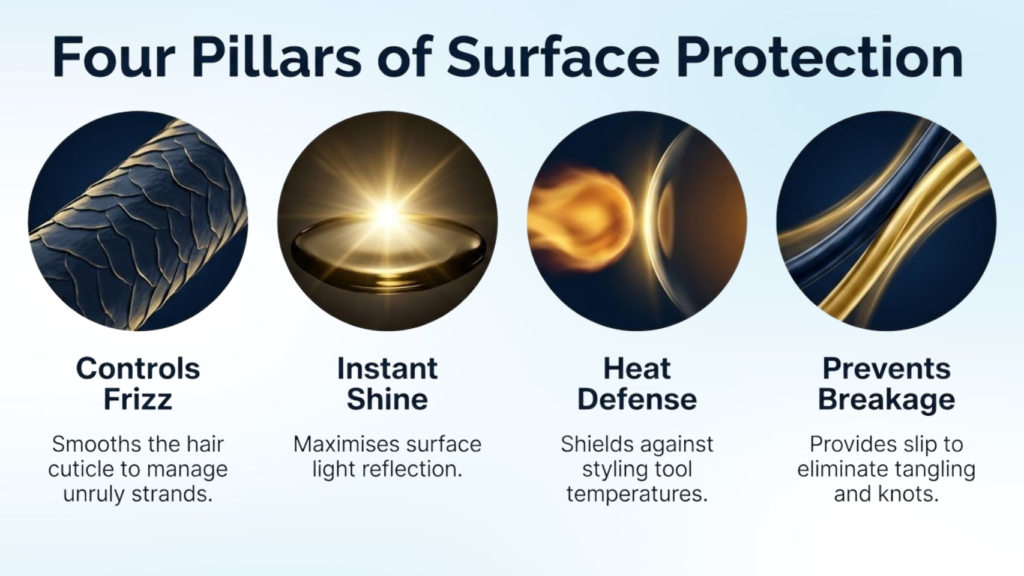 Four Pillars of Surface Protection

Controls Frizz

Smooths the hair cuticle to manage unruly strands.

Instant Shine

Maximises surface light reflection.

Heat Defense

Shields against styling tool temperatures.

Prevents Breakage

Provides slip to eliminate tangling and knots.